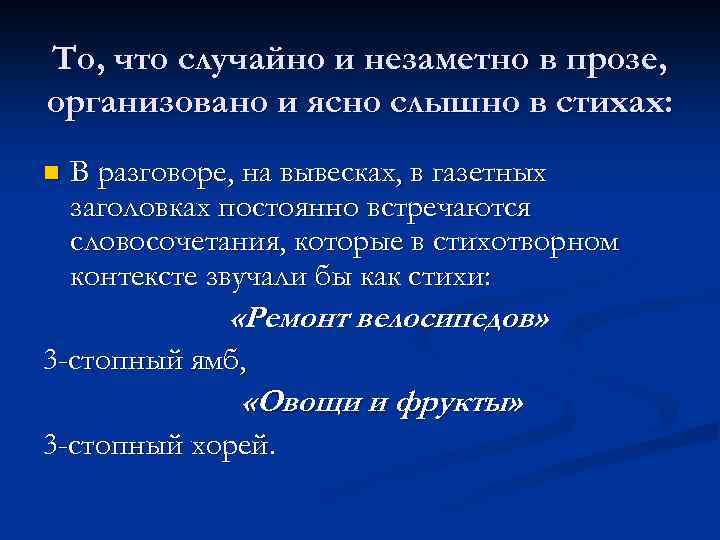 То, что случайно и незаметно в прозе, организовано и ясно слышно в стихах:

В разговоре, на вывесках, в газетных заголовках постоянно встречаются словосочетания, которые в стихотворном контексте звучали бы как стихи:

«Ремонт велосипедов»

3-стопный ямб,

«Овощи и фрукты»

3-стопный хорей.